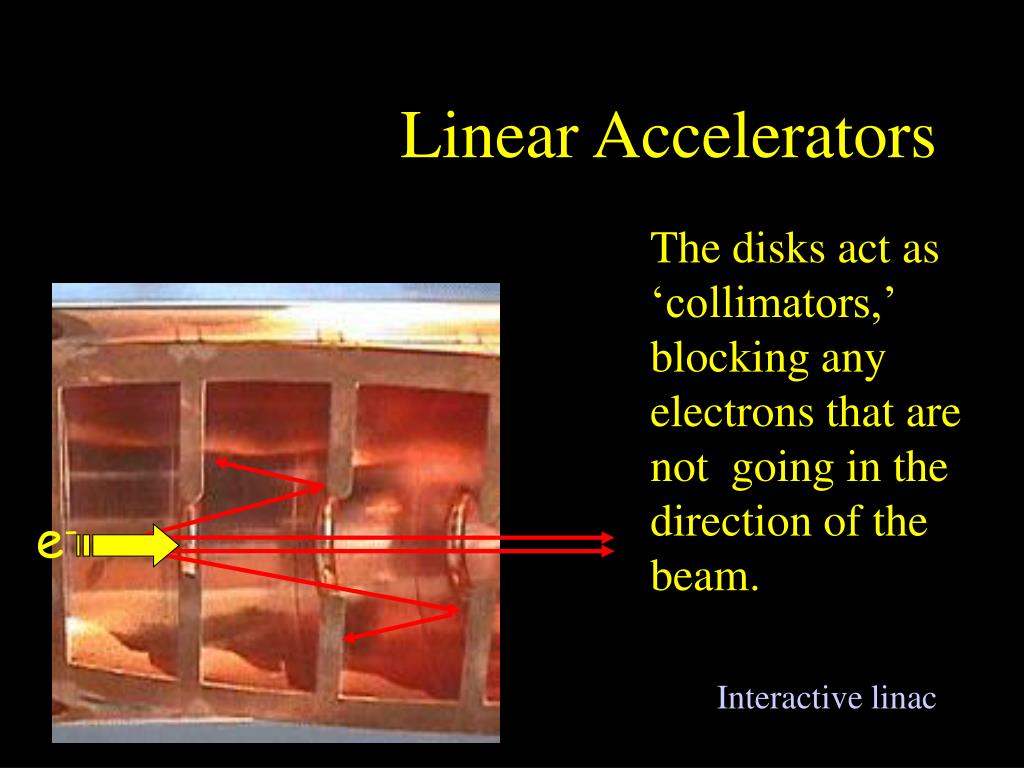 Linear Accelerators

The disks act as ‘collimators,’ blocking any electrons that are not going in the direction of the beam.

$e^-$

Interactive linac